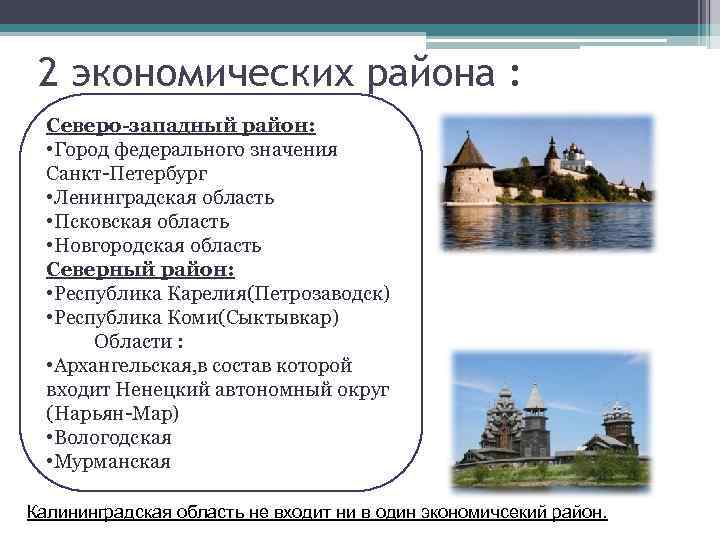 2 экономических района :

Северо-западный район:
•Город федерального значения Санкт-Петербург
•Ленинградская область
•Псковская область
•Новгородская область
Северный район:
•Республика Карелия(Петрозаводск)
•Республика Коми(Сыктывкар)
Области :
•Архангельская,в состав которой входит Ненецкий автономный округ (Нарьян-Мар)
•Вологодская
•Мурманская

Калининградская область не входит ни в один экономичсекий район.